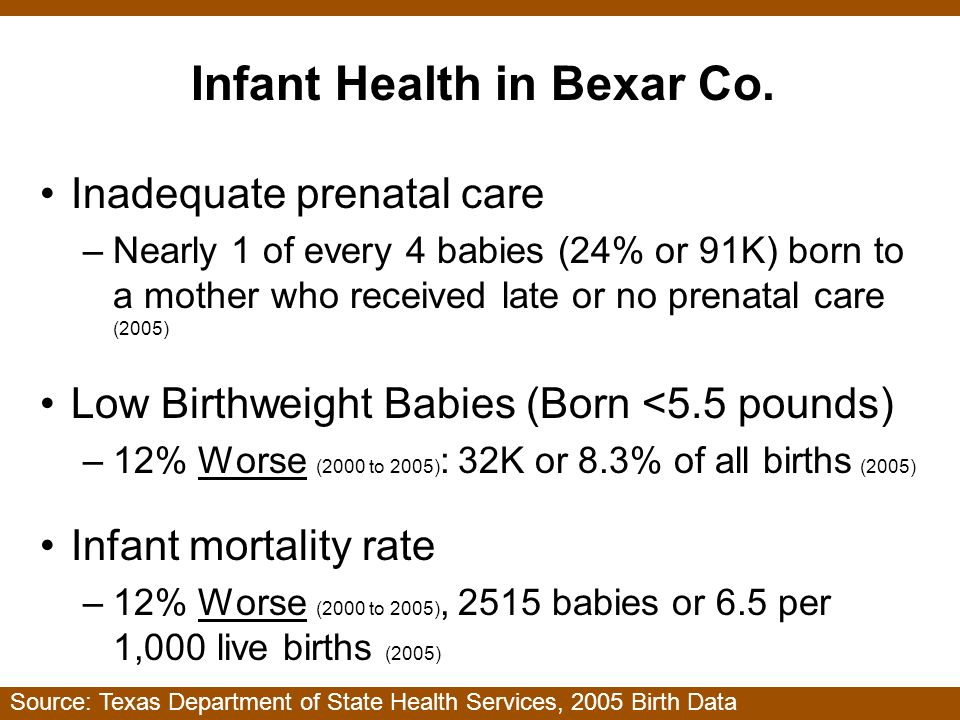 Infant Health in Bexar Co.

• Inadequate prenatal care

– Nearly 1 of every 4 babies (24% or 91K) born to a mother who received late or no prenatal care (2005)

• Low Birthweight Babies (Born <5.5 pounds)

– 12% Worse (2000 to 2005): 32K or 8.3% of all births (2005)

• Infant mortality rate

– 12% Worse (2000 to 2005), 2515 babies or 6.5 per 1,000 live births (2005)

Source: Texas Department of State Health Services, 2005 Birth Data